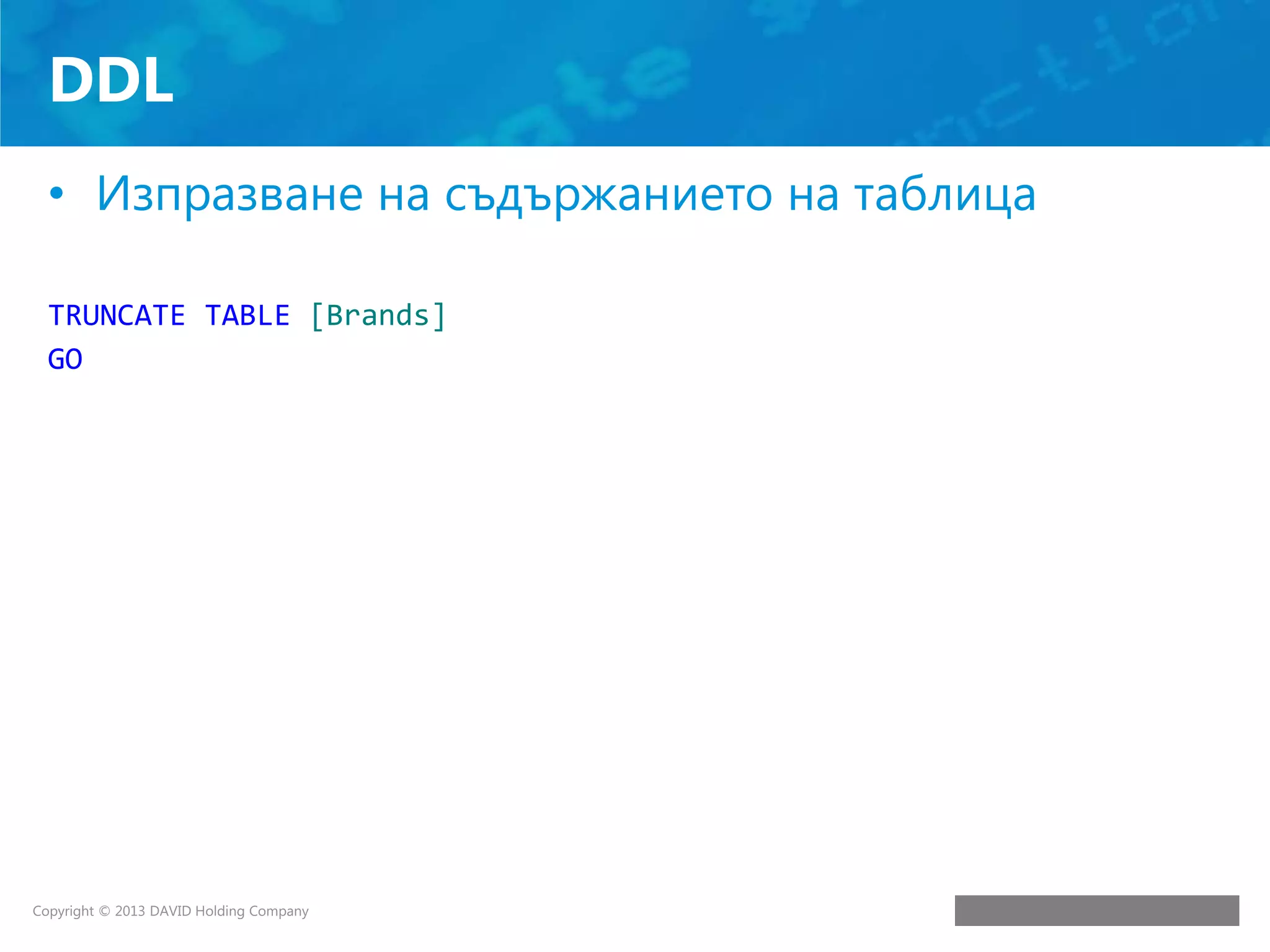 DDL

• Изпразване на съдържанието на таблица

TRUNCATE TABLE [Brands]
GO

Copyright © 2013 DAVID Holding Company